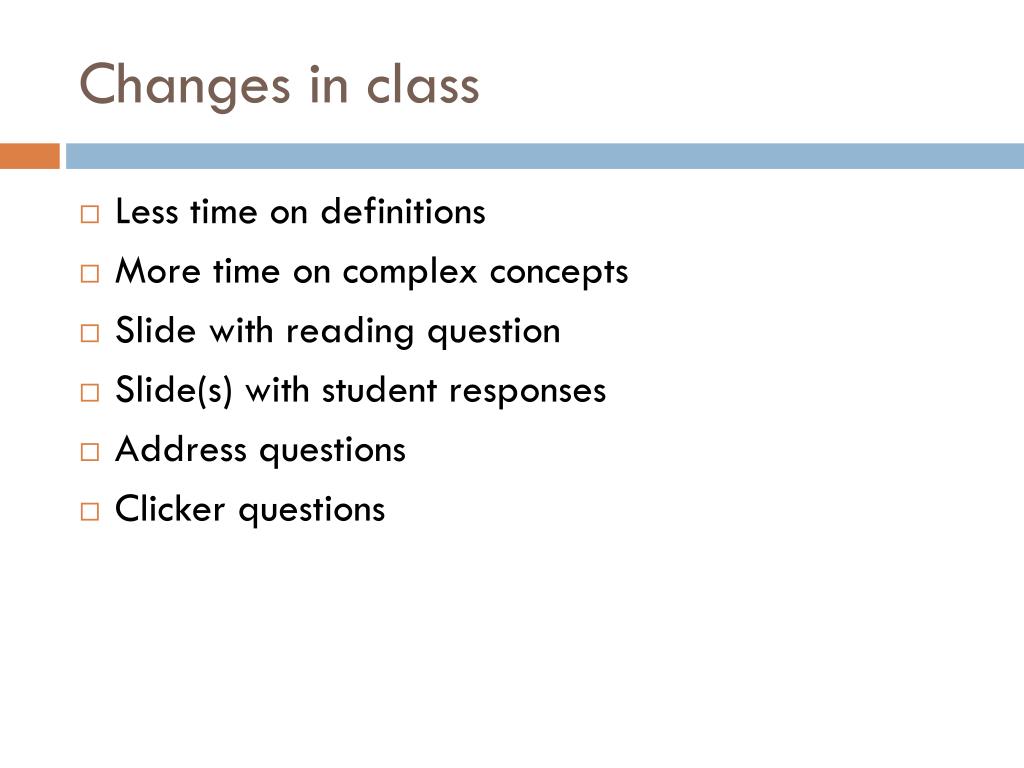 Changes in class

□ Less time on definitions
□ More time on complex concepts
□ Slide with reading question
□ Slide(s) with student responses
□ Address questions
□ Clicker questions